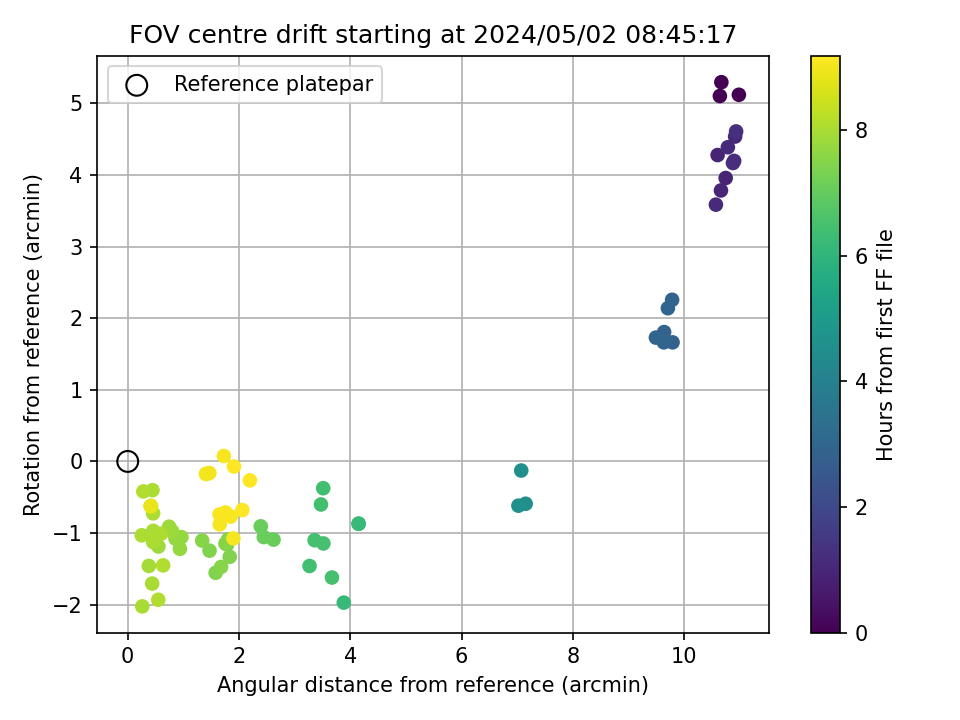 FOV centre drift starting at 2024/05/02 08:45:17

Reference platepar

Rotation from reference (arcmin)

5
4
3
2
1
0
−1
−2

0
2
4
6
8
10

Angular distance from reference (arcmin)

Hours from first FF file

8
6
4
2
0